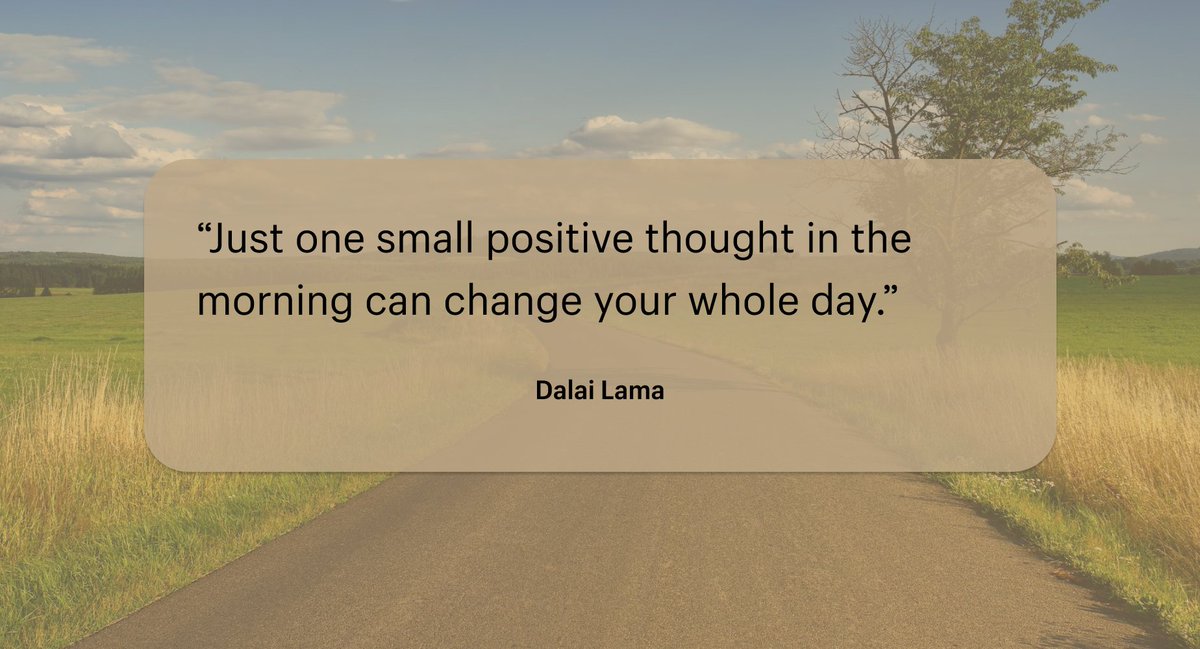 “Just one small positive thought in the morning can change your whole day.”

Dalai Lama